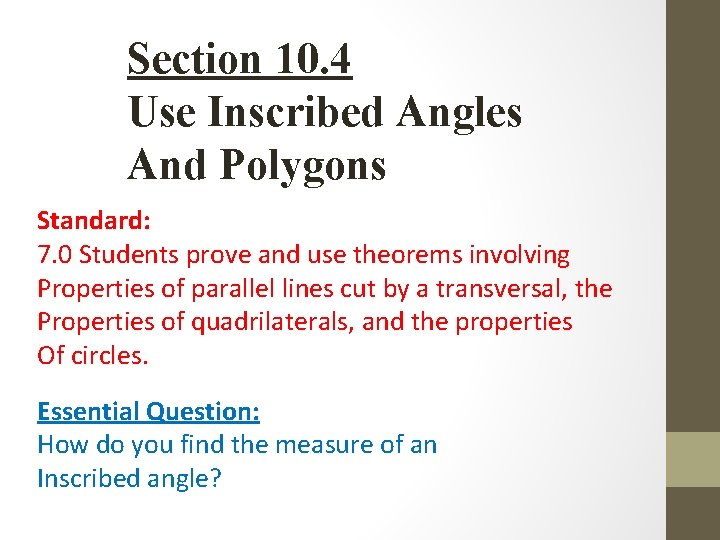 Section 10.4
Use Inscribed Angles And Polygons

Standard:
7.0 Students prove and use theorems involving Properties of parallel lines cut by a transversal, the Properties of quadrilaterals, and the properties Of circles.

Essential Question:
How do you find the measure of an Inscribed angle?